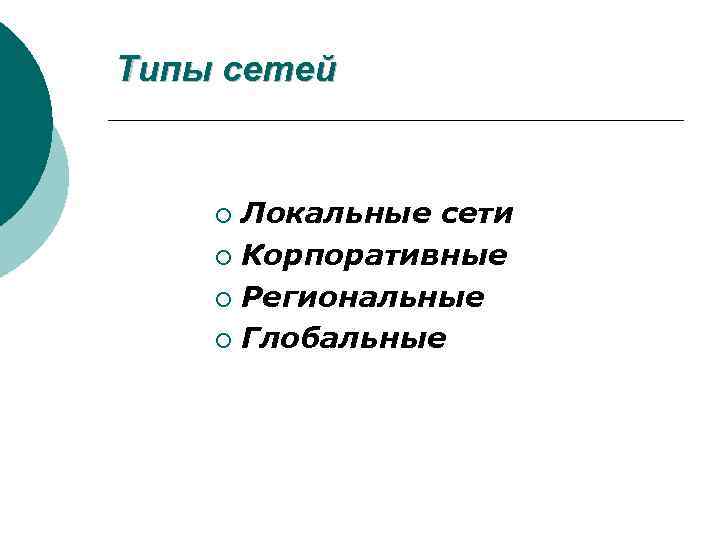 Типы сетей

- Локальные сети
- Корпоративные
- Региональные
- Глобальные